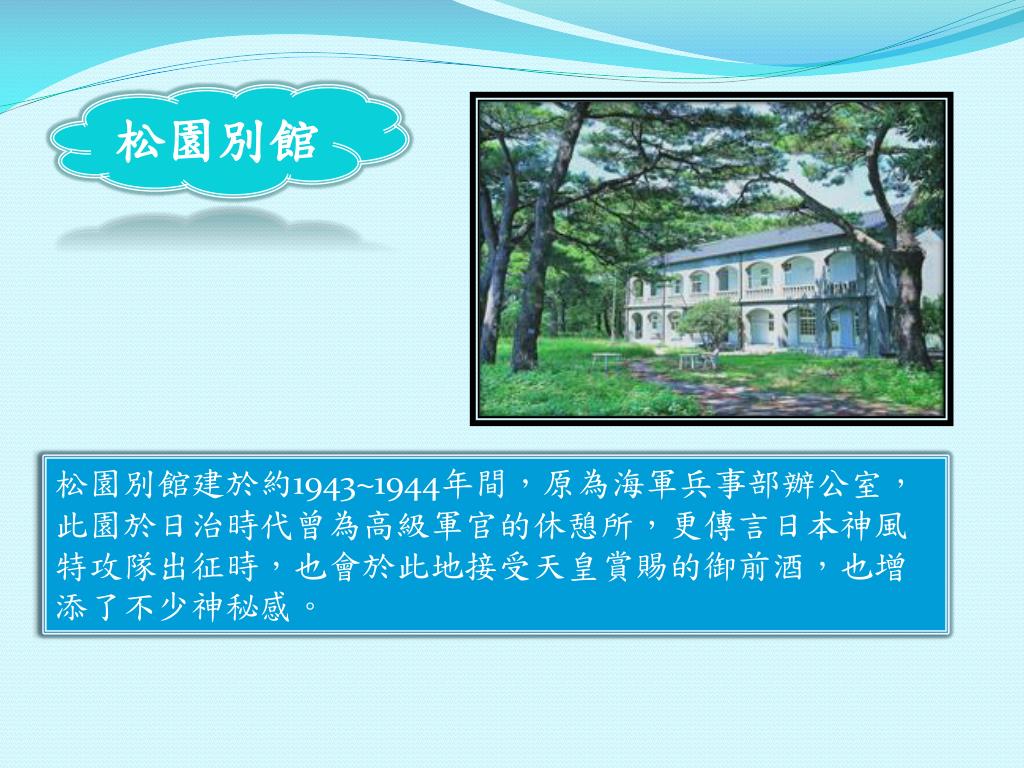 松園別館

松園別館建於約1943~1944年間，原為海軍兵事部辦公室，此園於日治時代曾為高級軍官的休憩所，更傳言日本神風特攻隊出征時，也會於此地接受天皇賞賜的御前酒，也增添了不少神秘感。